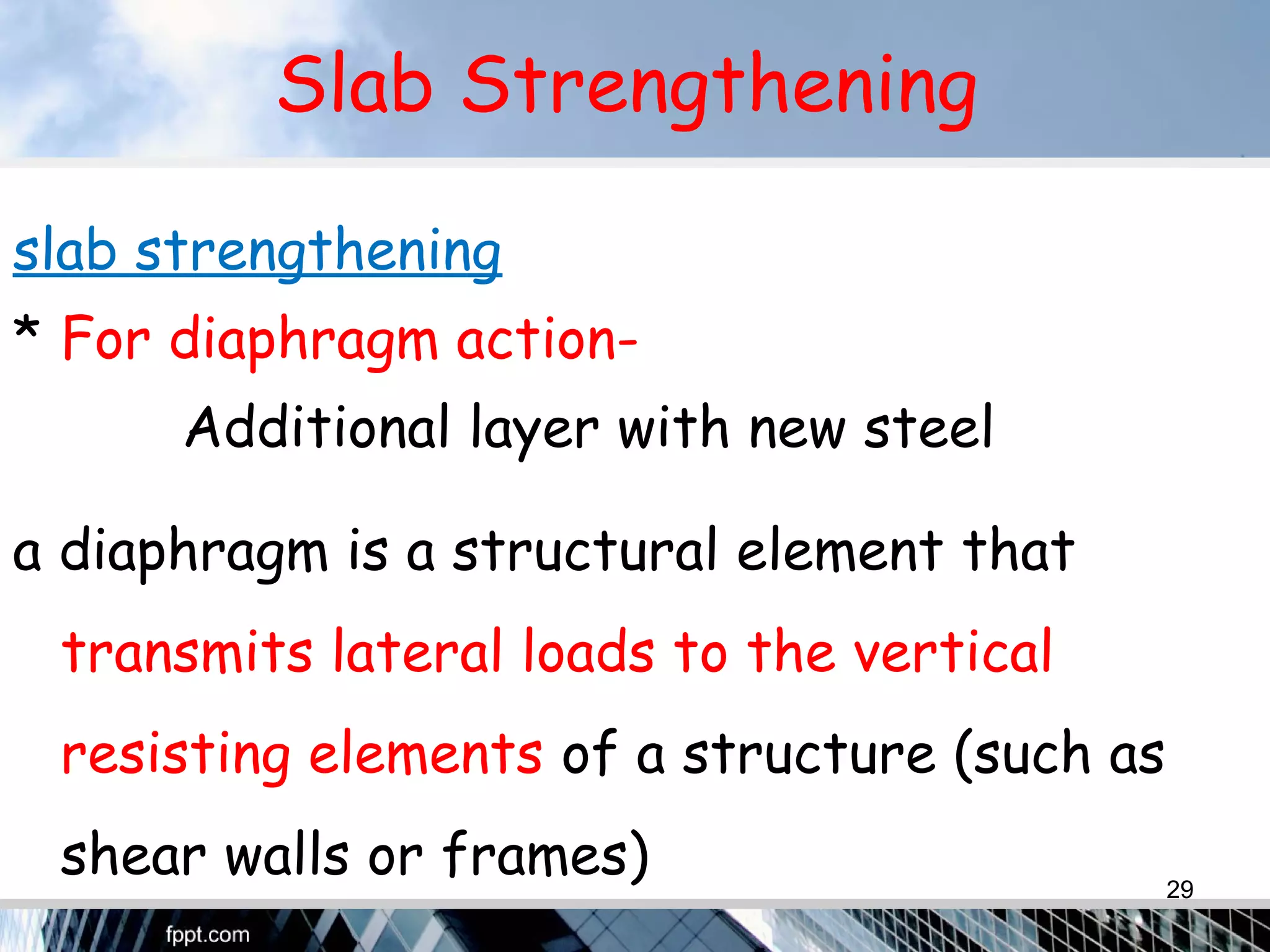 Slab Strengthening

slab strengthening

* For diaphragm action-

Additional layer with new steel

a diaphragm is a structural element that transmits lateral loads to the vertical resisting elements of a structure (such as shear walls or frames)

29

fppt.com